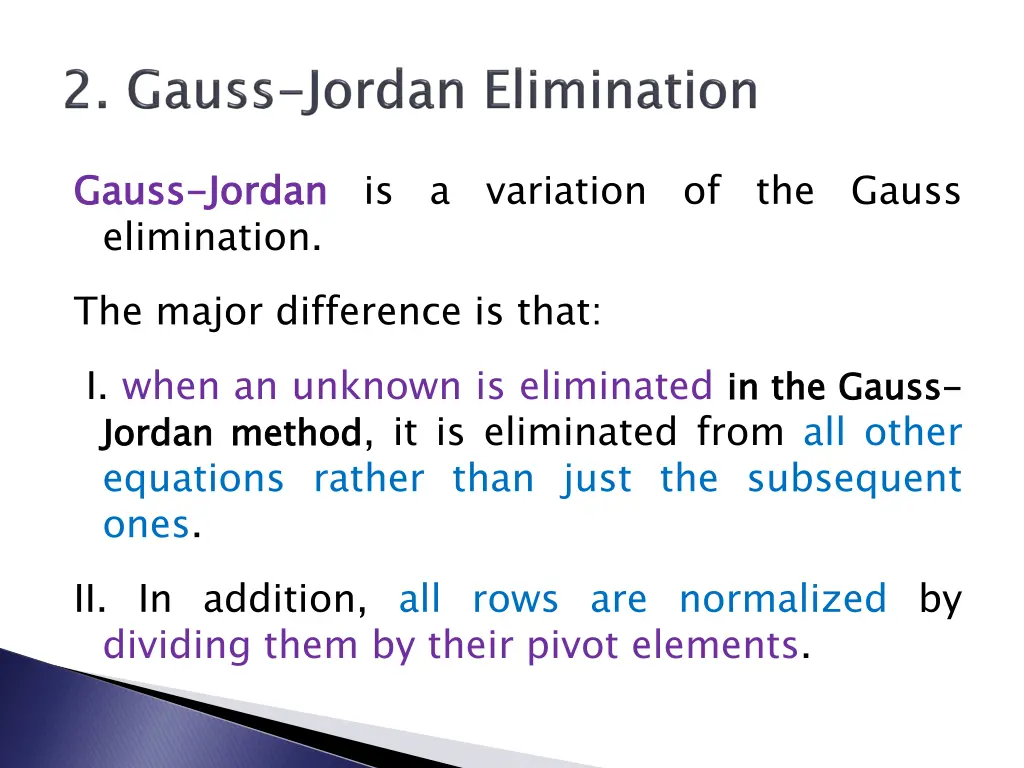 2. Gauss-Jordan Elimination

Gauss-Jordan is a variation of the Gauss elimination.

The major difference is that:

I. when an unknown is eliminated in the Gauss-Jordan method, it is eliminated from all other equations rather than just the subsequent ones.

II. In addition, all rows are normalized by dividing them by their pivot elements.